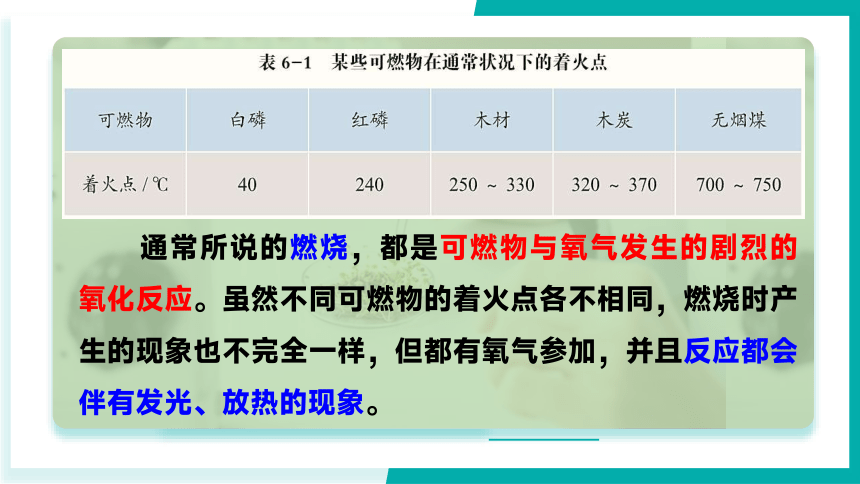 表 6-1　某些可燃物在通常状况下的着火点

| 可燃物 | 白磷 | 红磷 | 木材 | 木炭 | 无烟煤 |
|---|---|---|---|---|---|
| 着火点 / ℃ | 40 | 240 | 250 ~ 330 | 320 ~ 370 | 700 ~ 750 |

通常所说的燃烧，都是可燃物与氧气发生的剧烈的氧化反应。虽然不同可燃物的着火点各不相同，燃烧时产生的现象也不完全一样，但都有氧气参加，并且反应都会伴有发光、放热的现象。